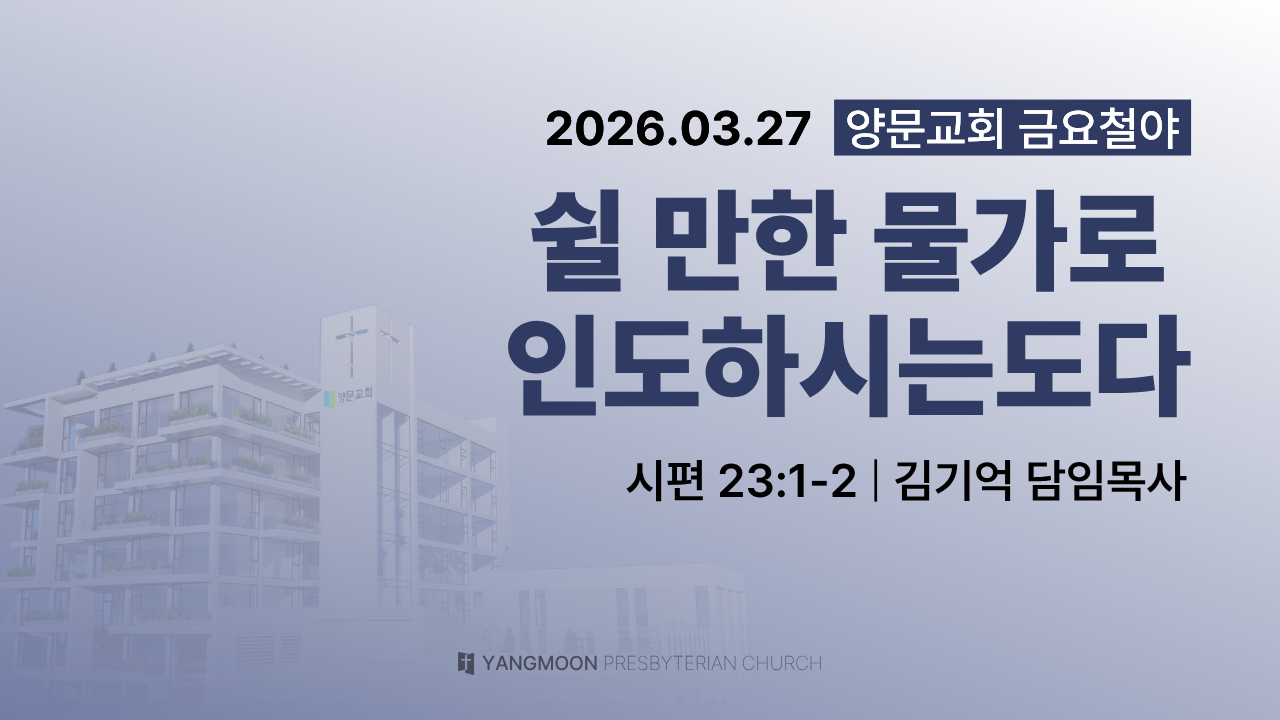 2026.03.27 양문교회 금요철야

쉴 만한 물가로 인도하시는도다

시편 23:1-2 | 김기억 담임목사

양문교회

YANGMOON PRESBYTERIAN CHURCH